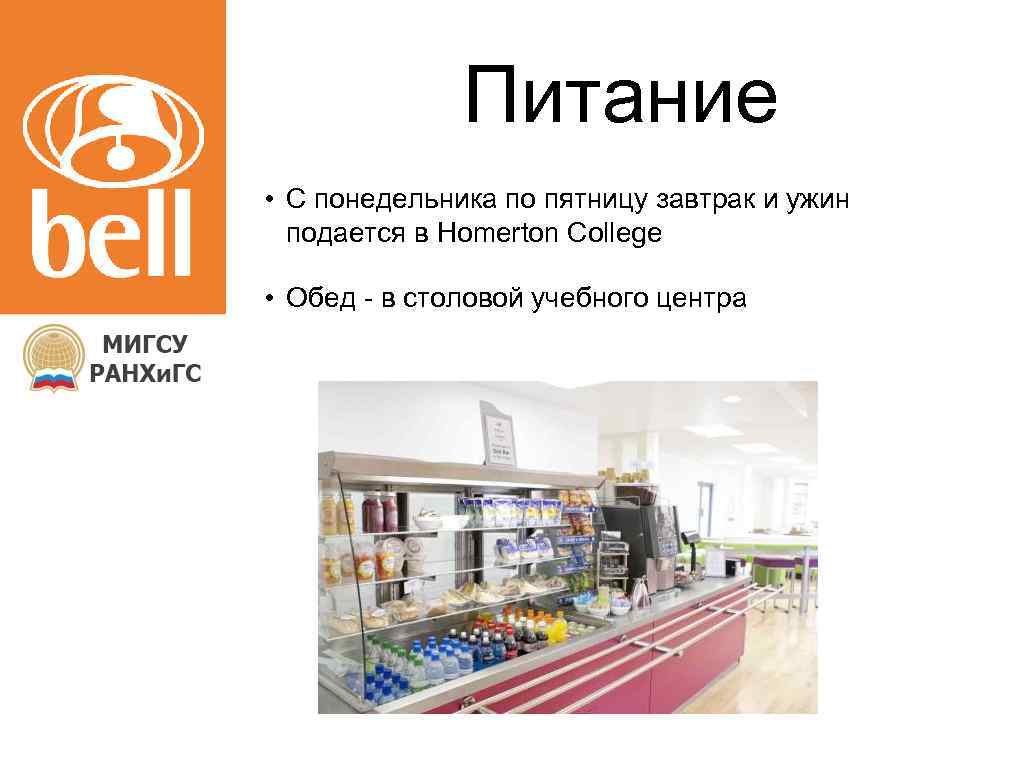 bell

МИГСУ
РАНХиГС

Питание

• С понедельника по пятницу завтрак и ужин подается в Homerton College

• Обед - в столовой учебного центра